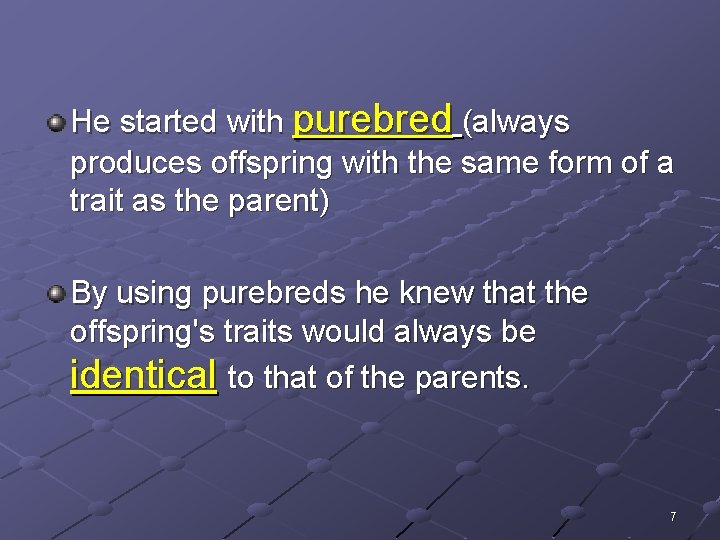 He started with purebred (always produces offspring with the same form of a trait as the parent)

By using purebreds he knew that the offspring's traits would always be identical to that of the parents.

7